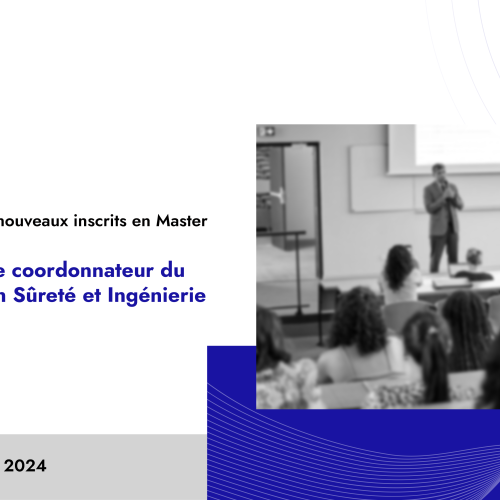 nouveaux inscrits en Master

e coordonnateur du n Sûreté et Ingénierie

2024